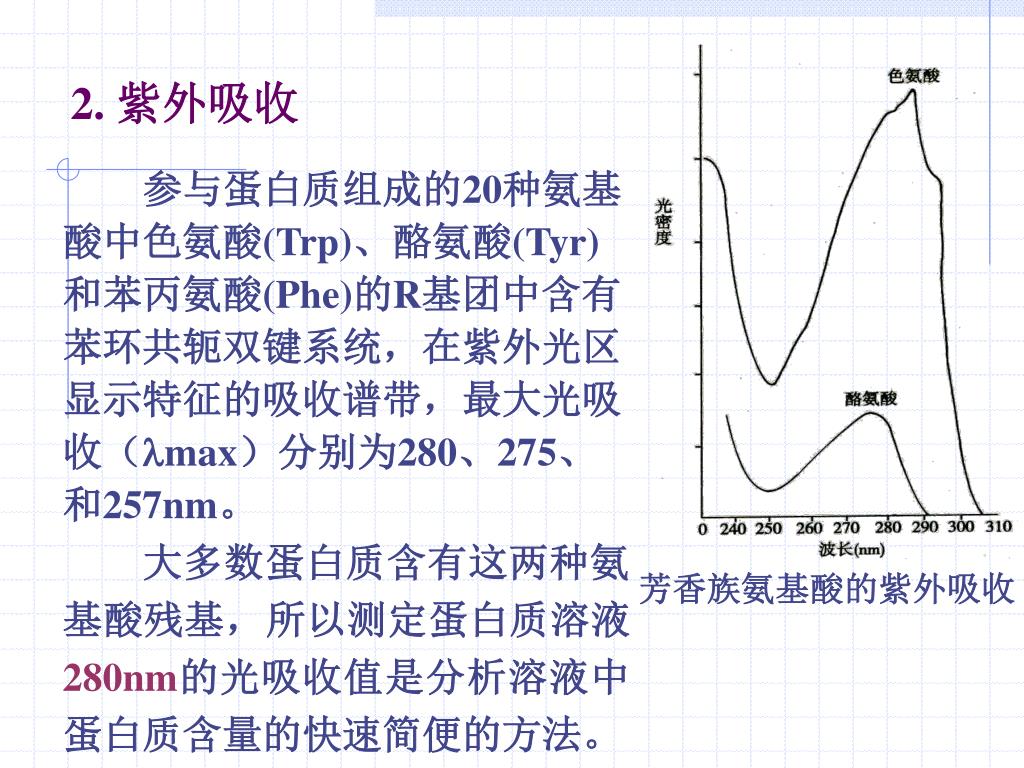 2. 紫外吸收

参与蛋白质组成的20种氨基酸中色氨酸(Trp)、酪氨酸(Tyr)和苯丙氨酸(Phe)的R基团中含有苯环共轭双键系统，在紫外光区显示特征的吸收谱带，最大光吸收（λmax）分别为280、275、和257nm。

大多数蛋白质含有这两种氨基酸残基，所以测定蛋白质溶液280nm的光吸收值是分析溶液中蛋白质含量的快速简便的方法。

色氨酸

光密度

酪氨酸

0 240 250 260 270 280 290 300 310

波长(nm)

芳香族氨基酸的紫外吸收